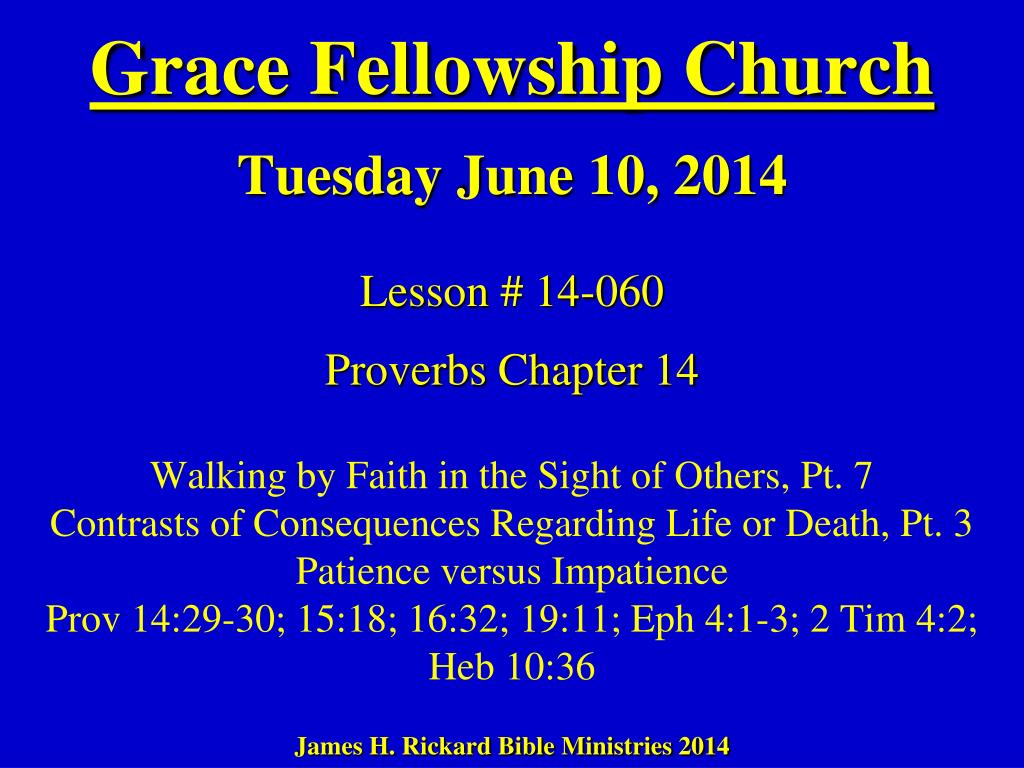 Grace Fellowship Church

Tuesday June 10, 2014

Lesson # 14-060

Proverbs Chapter 14

Walking by Faith in the Sight of Others, Pt. 7
Contrasts of Consequences Regarding Life or Death, Pt. 3
Patience versus Impatience
Prov 14:29-30; 15:18; 16:32; 19:11; Eph 4:1-3; 2 Tim 4:2; Heb 10:36

James H. Rickard Bible Ministries 2014